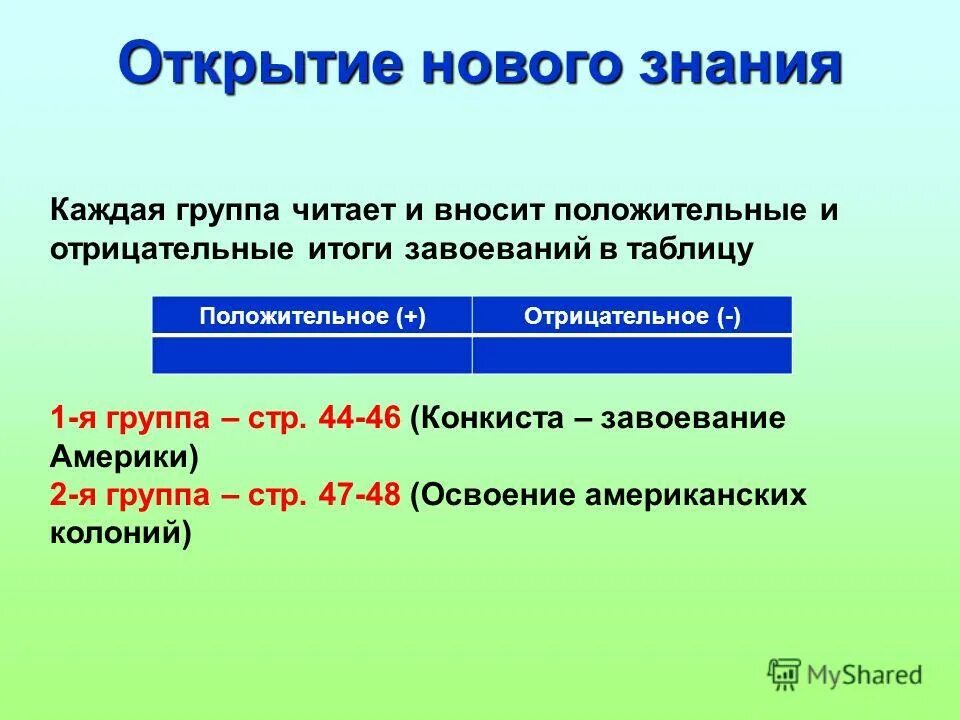 Открытие нового знания

Каждая группа читает и вносит положительные и отрицательные итоги завоеваний в таблицу

| Положительное (+) | Отрицательное (-) |
|---|---|
| | |

1-я группа – стр. 44-46 (Конкиста – завоевание Америки)
2-я группа – стр. 47-48 (Освоение американских колоний)

MyShared